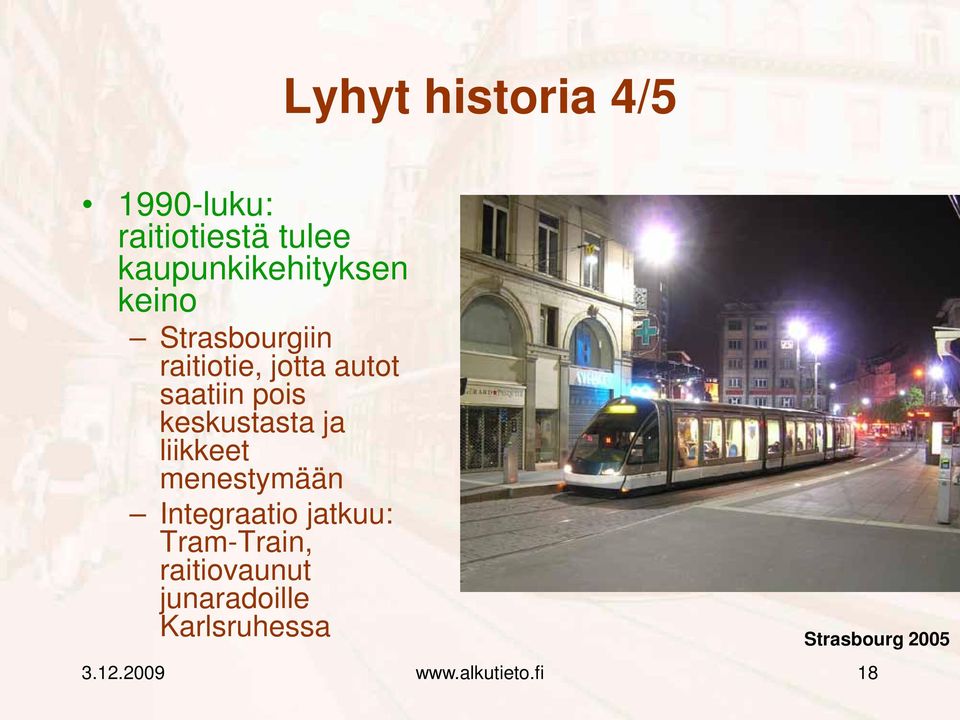 Lyhyt historia 4/5

• 1990-luku: raitiotiestä tulee kaupunkikehityksen keino
– Strasbourgiin raitiotie, jotta autot saatiin pois keskustasta ja liikkeet menestymään
– Integraatio jatkuu: Tram-Train, raitiovaunut junaradoille Karlsruhessa

Strasbourg 2005

3.12.2009 www.alkutieto.fi 18